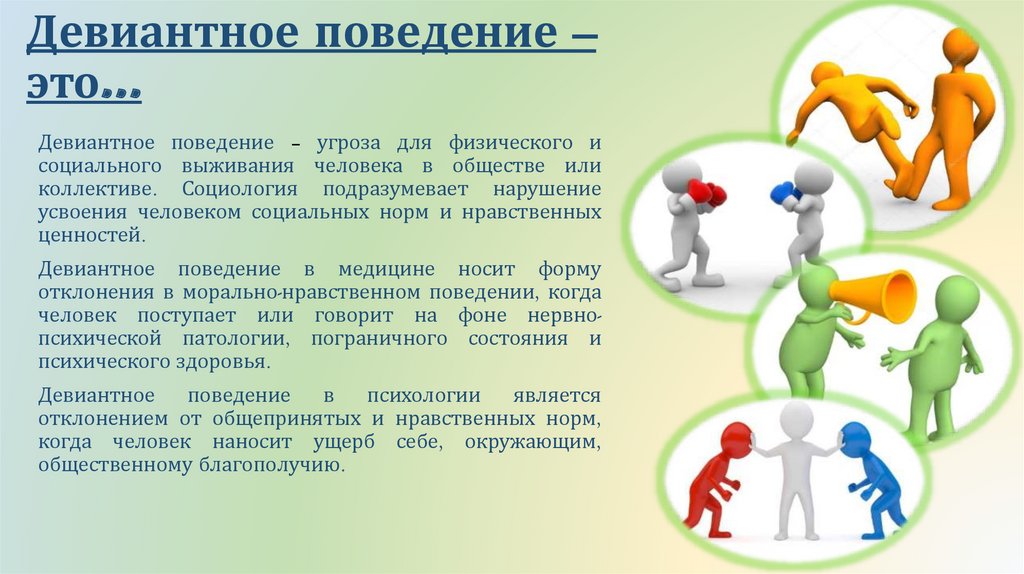 Девиантное поведение – это…

Девиантное поведение – угроза для физического и социального выживания человека в обществе или коллективе. Социология подразумевает нарушение усвоения человеком социальных норм и нравственных ценностей.

Девиантное поведение в медицине носит форму отклонения в морально-нравственном поведении, когда человек поступает или говорит на фоне нервно-психической патологии, пограничного состояния и психического здоровья.

Девиантное поведение в психологии является отклонением от общепринятых и нравственных норм, когда человек наносит ущерб себе, окружающим, общественному благополучию.